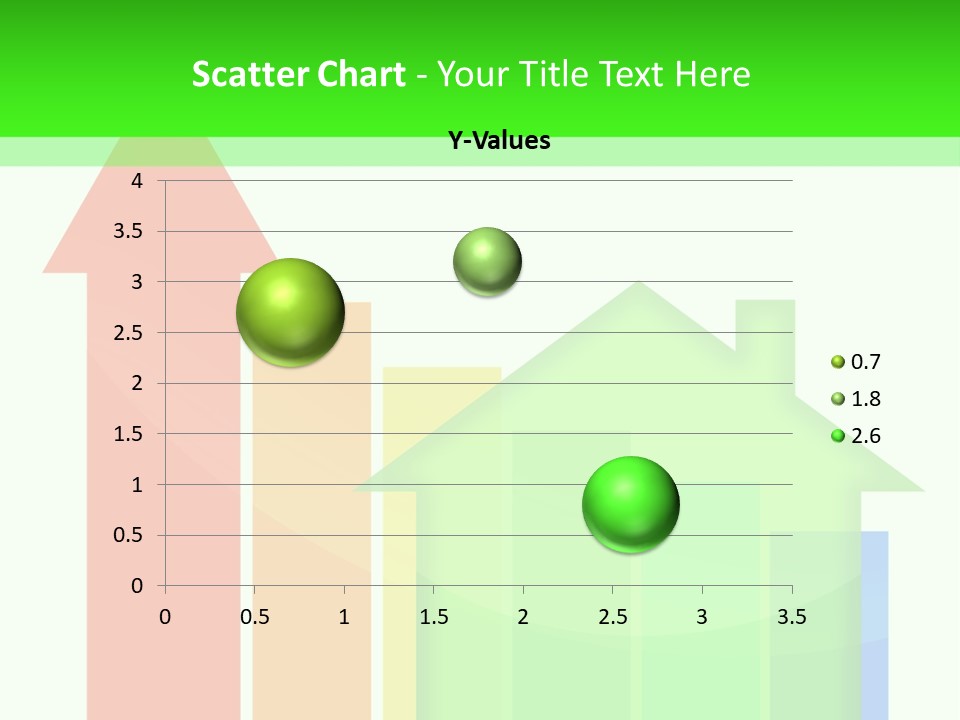 Scatter Chart - Your Title Text Here

Y-Values

4
3.5
3
2.5
2
1.5
1
0.5
0

0 0.5 1 1.5 2 2.5 3 3.5

0.7
1.8
2.6